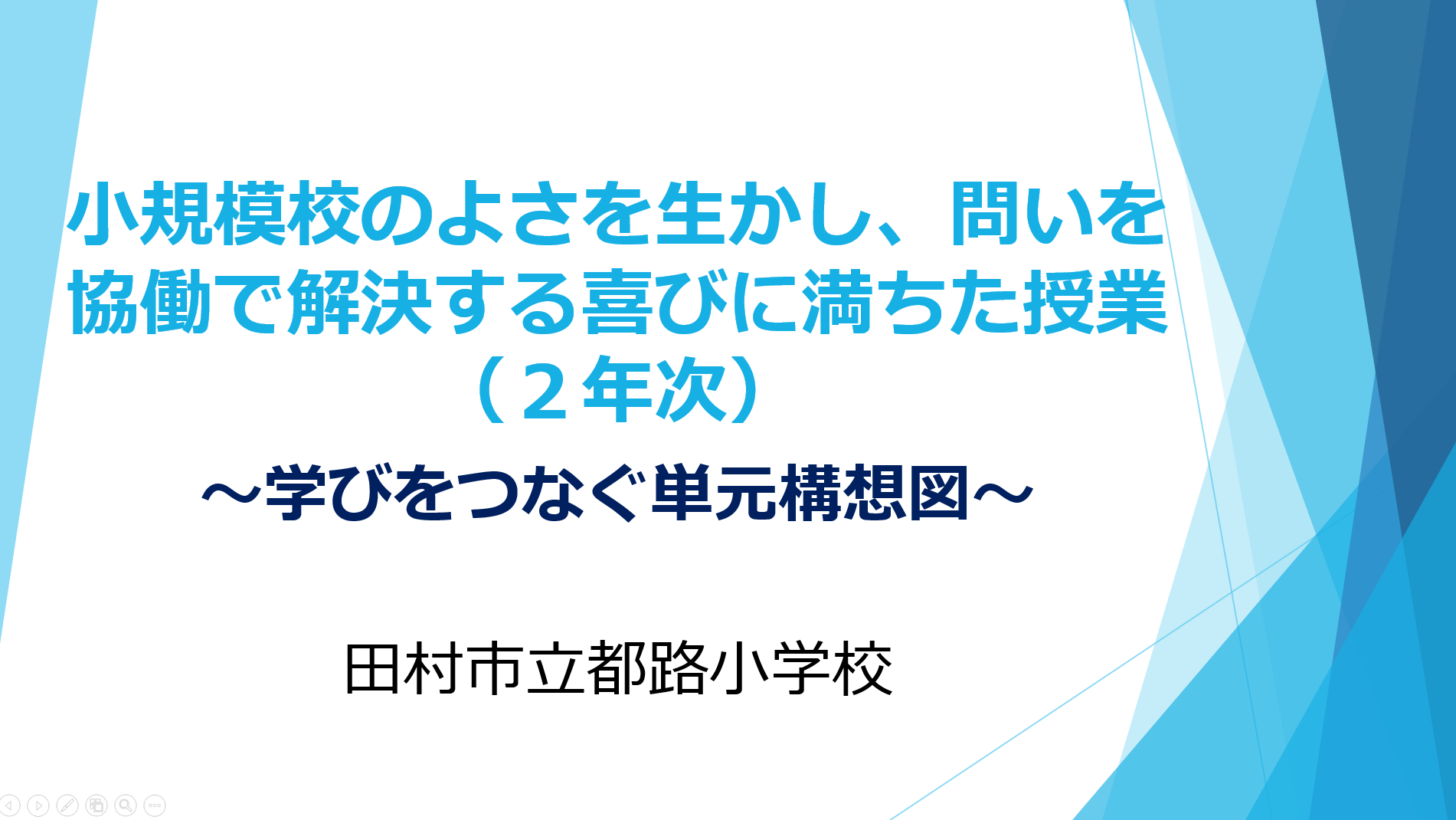 小規模校のよさを生かし、問いを協働で解決する喜びに満ちた授業（２年次）

～学びをつなぐ単元構想図～

田村市立都路小学校